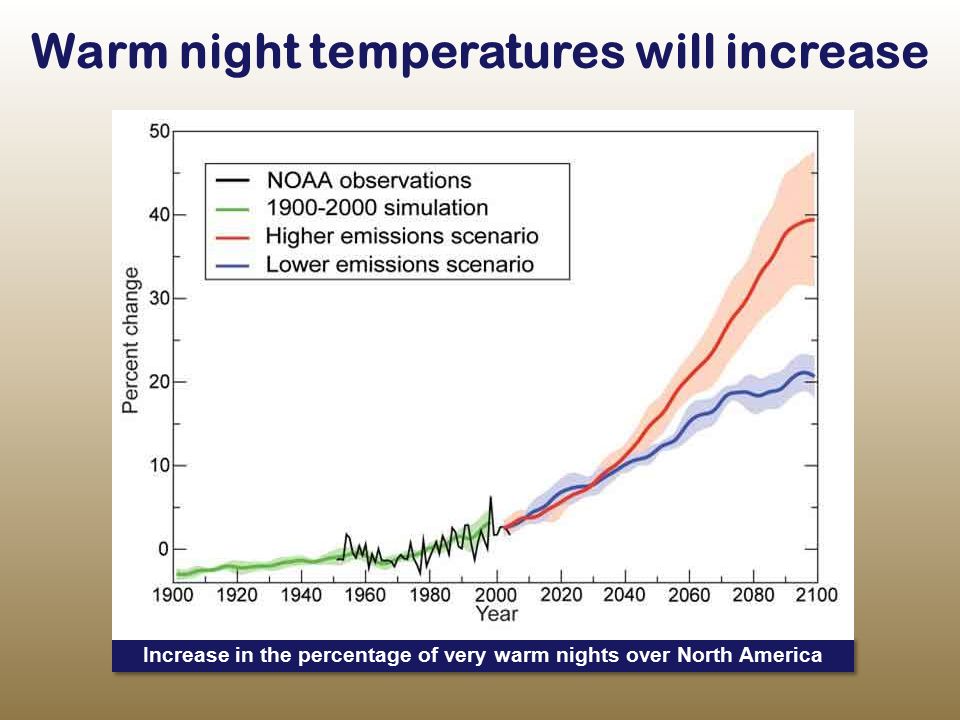 Warm night temperatures will increase

NOAA observations
1900-2000 simulation
Higher emissions scenario
Lower emissions scenario

Percent change

50
40
30
20
10
0

1900 1920 1940 1960 1980 2000 2020 2040 2060 2080 2100
Year

Increase in the percentage of very warm nights over North America